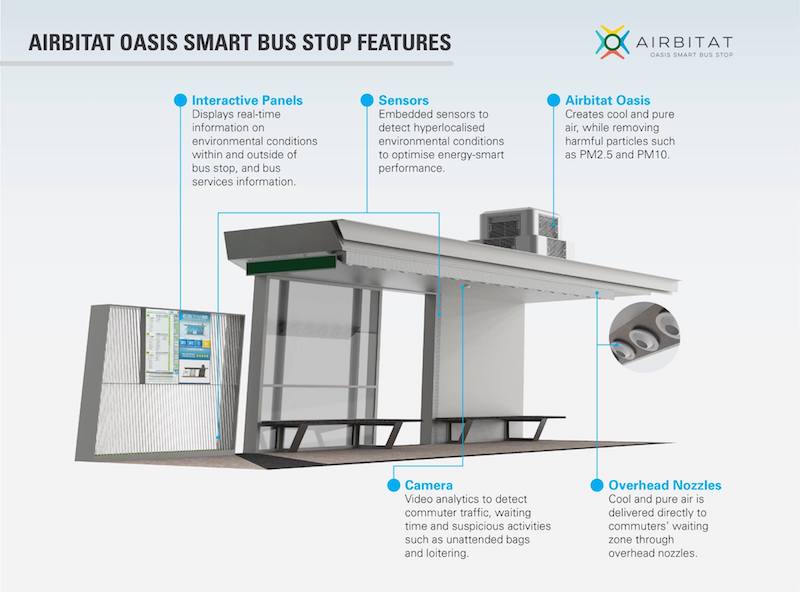 AIRBITAT OASIS SMART BUS STOP FEATURES

AIRBITAT
OASIS SMART BUS STOP

Interactive Panels
Displays real-time information on environmental conditions within and outside of bus stop, and bus services information.

Sensors
Embedded sensors to detect hyperlocalised environmental conditions to optimise energy-smart performance.

Airbitat Oasis
Creates cool and pure air, while removing harmful particles such as PM2.5 and PM10.

Camera
Video analytics to detect commuter traffic, waiting time and suspicious activities such as unattended bags and loitering.

Overhead Nozzles
Cool and pure air is delivered directly to commuters' waiting zone through overhead nozzles.